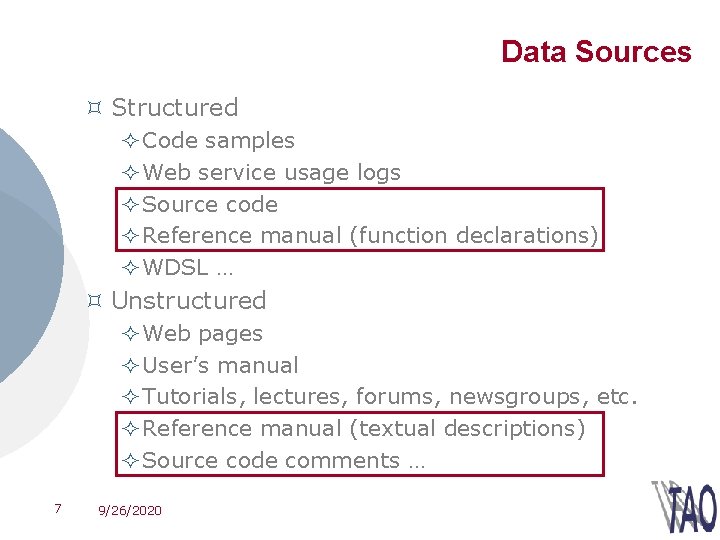 Data Sources

Structured

Code samples

Web service usage logs

Source code

Reference manual (function declarations)

WDSL …

Unstructured

Web pages

User's manual

Tutorials, lectures, forums, newsgroups, etc.

Reference manual (textual descriptions)

Source code comments …

7 9/26/2020

TAO